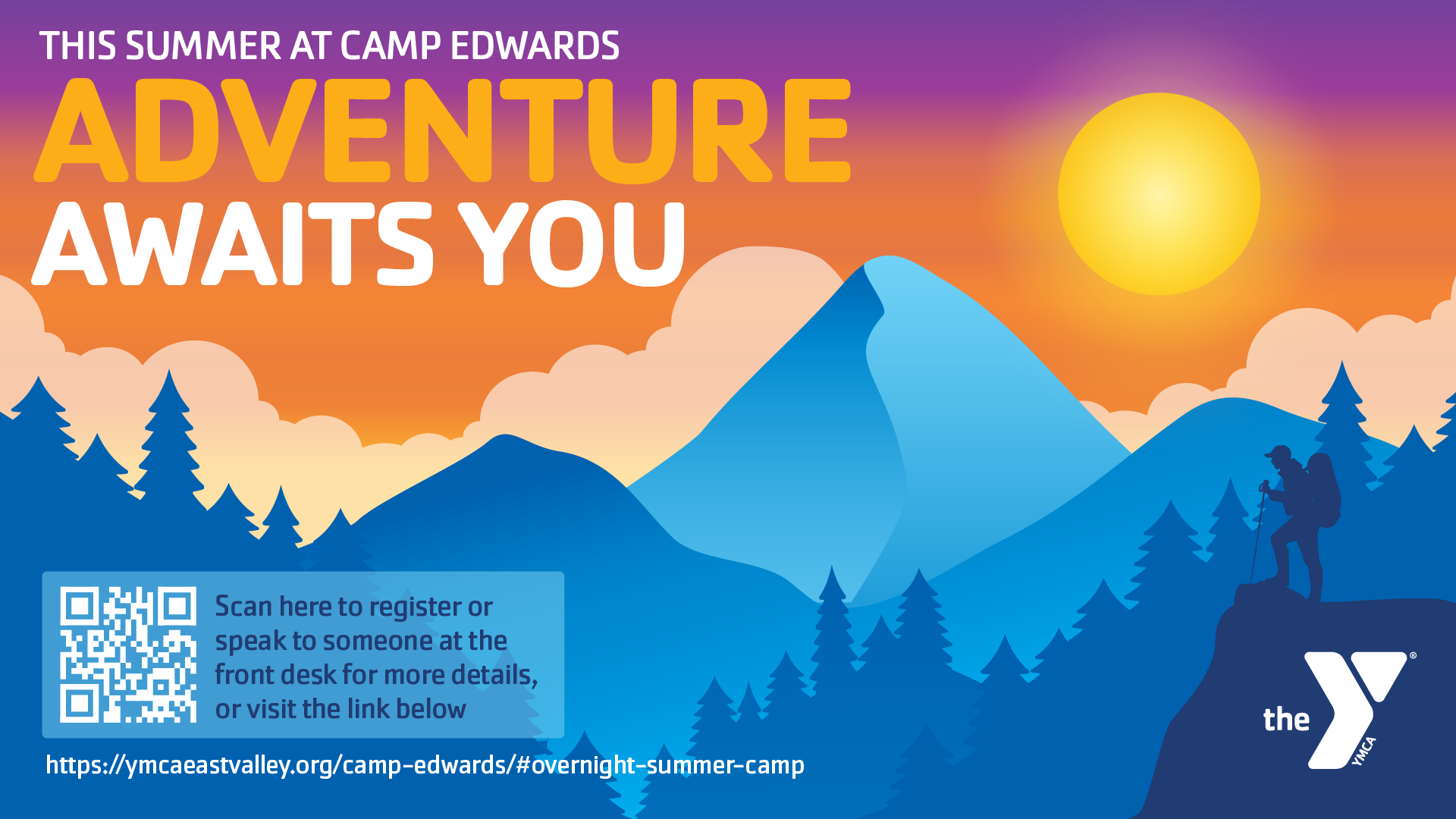 THIS SUMMER AT CAMP EDWARDS
ADVENTURE
AWAITS YOU

Scan here to register or speak to someone at the front desk for more details, or visit the link below

https://ymcaeastvalley.org/camp-edwards/#overnight-summer-camp

the YMCA